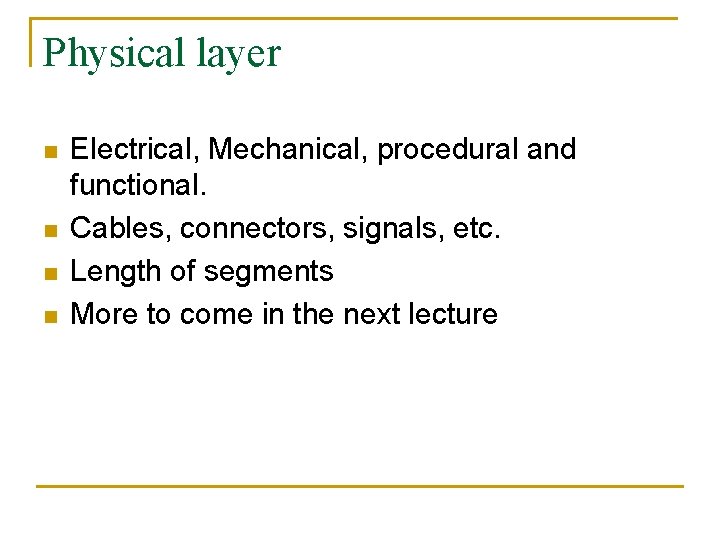 Physical layer

- Electrical, Mechanical, procedural and functional.
- Cables, connectors, signals, etc.
- Length of segments
- More to come in the next lecture